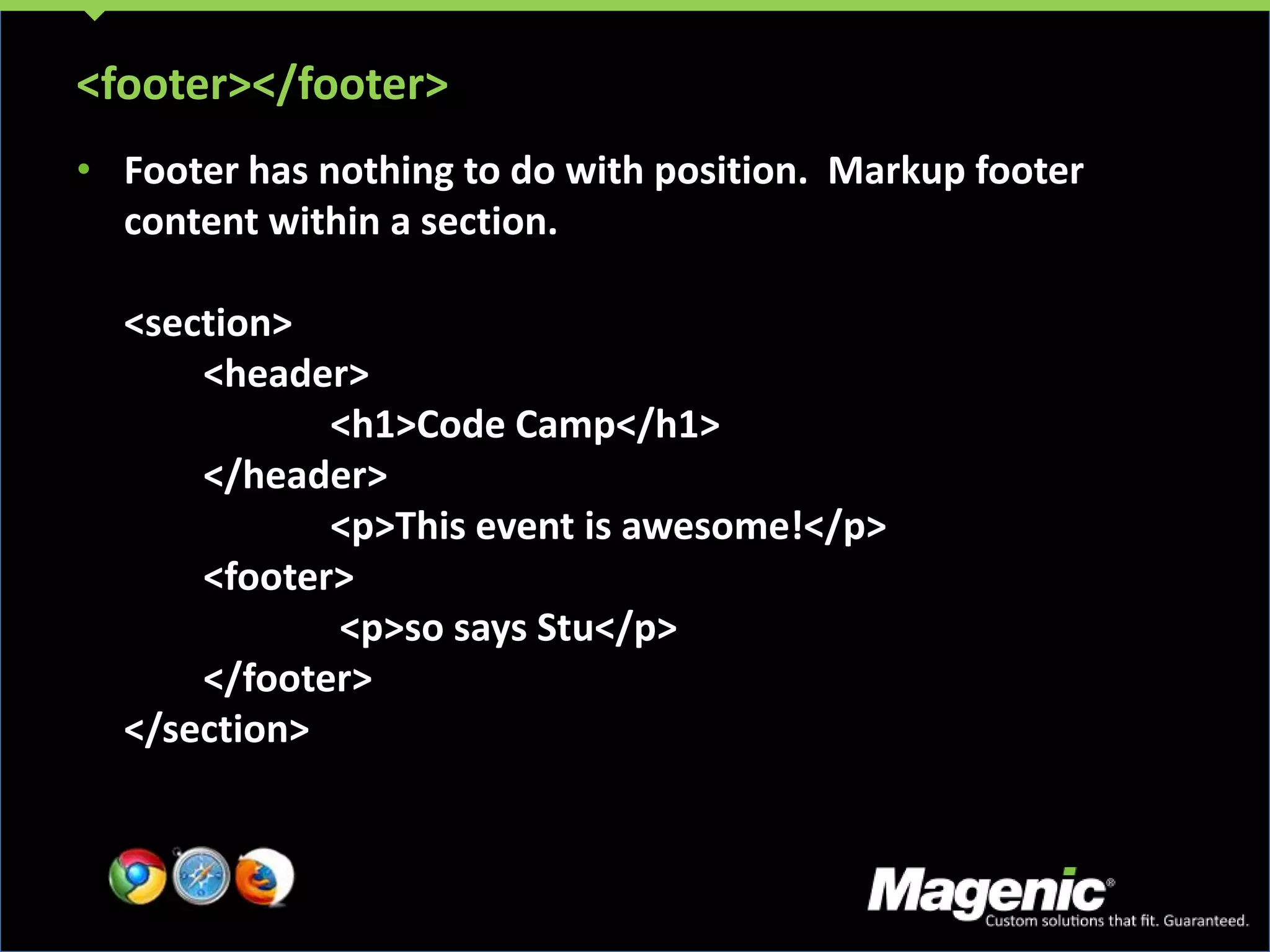 <footer></footer>

• Footer has nothing to do with position. Markup footer content within a section.

<section>
<header>
<h1>Code Camp</h1>
</header>
<p>This event is awesome!</p>
<footer>
<p>so says Stu</p>
</footer>
</section>

Magenic®
Custom solutions that fit. Guaranteed.